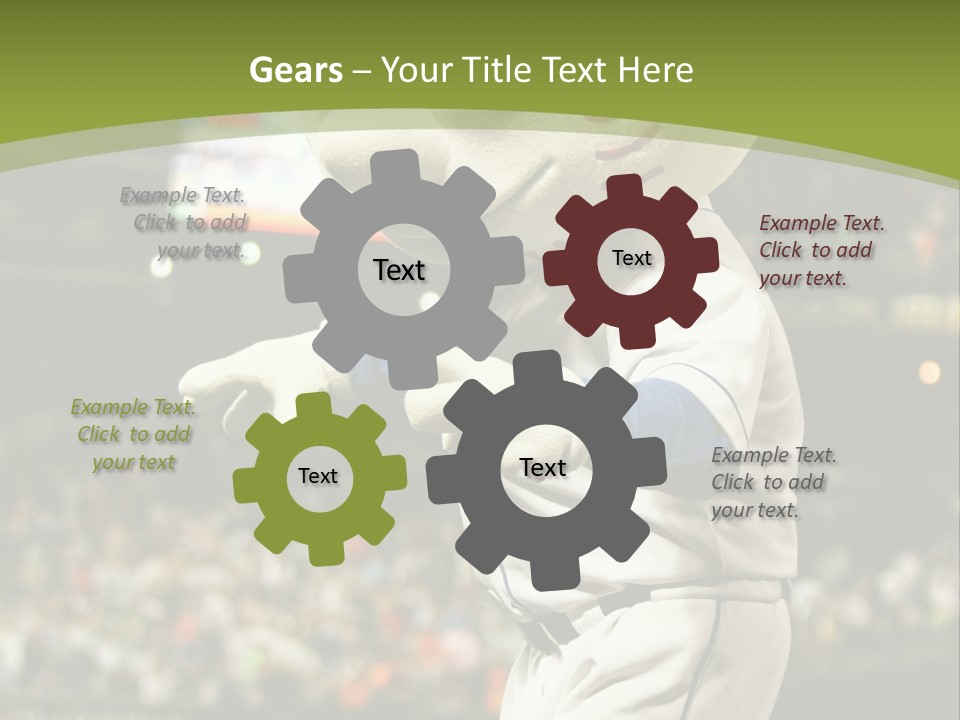 Gears – Your Title Text Here

Example Text. Click to add your text.

Text

Text

Example Text. Click to add your text.

Example Text. Click to add your text

Text

Text

Example Text. Click to add your text.